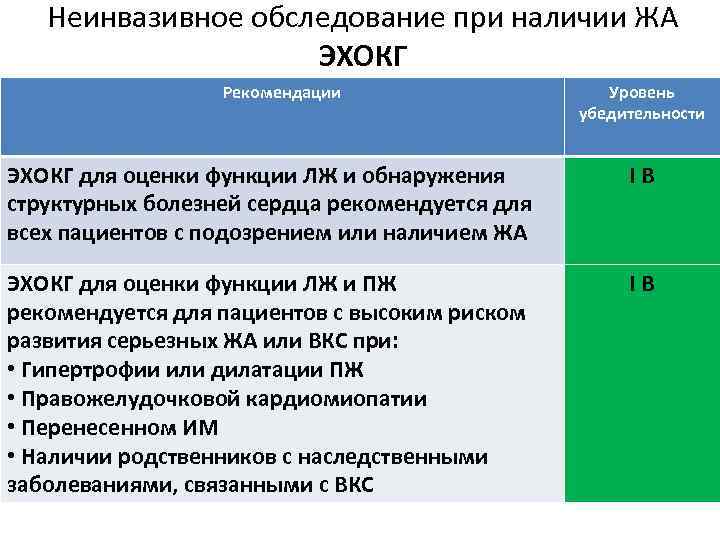 Неинвазивное обследование при наличии ЖА
ЭХОКГ

| Рекомендации | Уровень убедительности |
|---|---|
| ЭХОКГ для оценки функции ЛЖ и обнаружения структурных болезней сердца рекомендуется для всех пациентов с подозрением или наличием ЖА | I B |
| ЭХОКГ для оценки функции ЛЖ и ПЖ рекомендуется для пациентов с высоким риском развития серьезных ЖА или ВКС при: • Гипертрофии или дилатации ПЖ • Правожелудочковой кардиомиопатии • Перенесенном ИМ • Наличии родственников с наследственными заболеваниями, связанными с ВКС | I B |